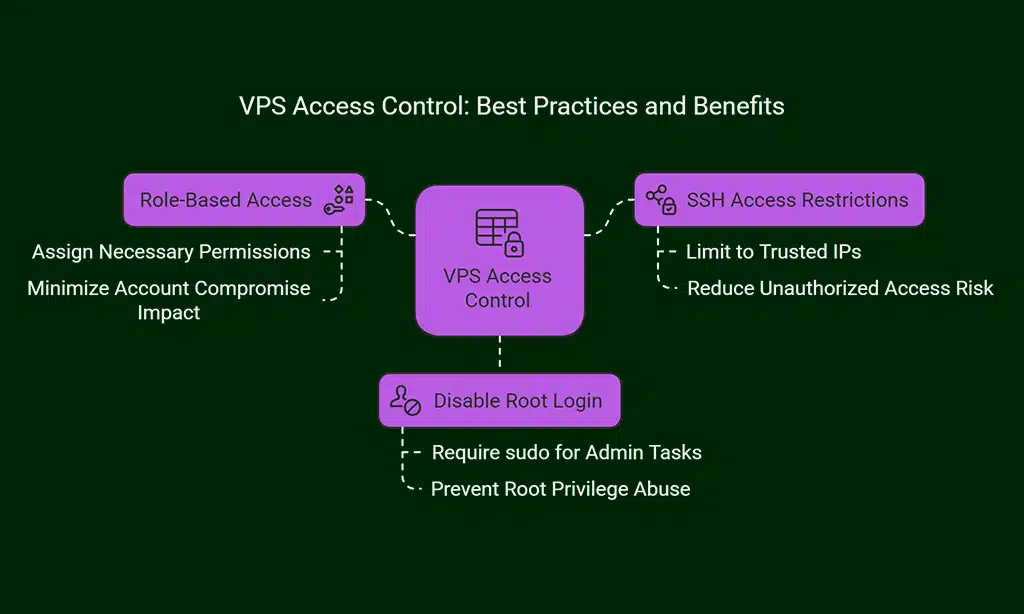 VPS Access Control: Best Practices and Benefits

Role-Based Access

Assign Necessary Permissions

Minimize Account Compromise Impact

VPS Access Control

SSH Access Restrictions

Limit to Trusted IPs

Reduce Unauthorized Access Risk

Disable Root Login

Require sudo for Admin Tasks

Prevent Root Privilege Abuse